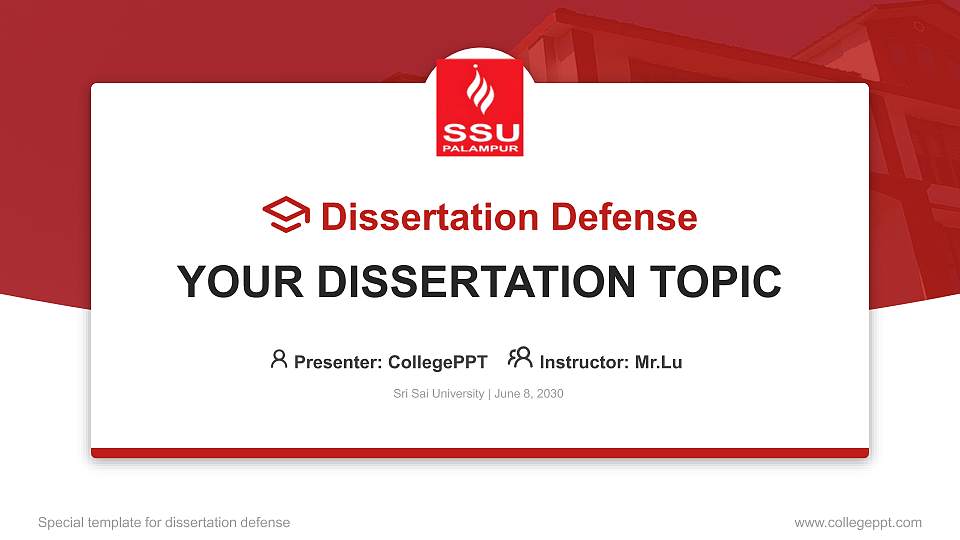 SSU
PALAMPUR

Dissertation Defense

YOUR DISSERTATION TOPIC

Presenter: CollegePPT Instructor: Mr.Lu

Sri Sai University | June 8, 2030

Special template for dissertation defense

www.collegeppt.com